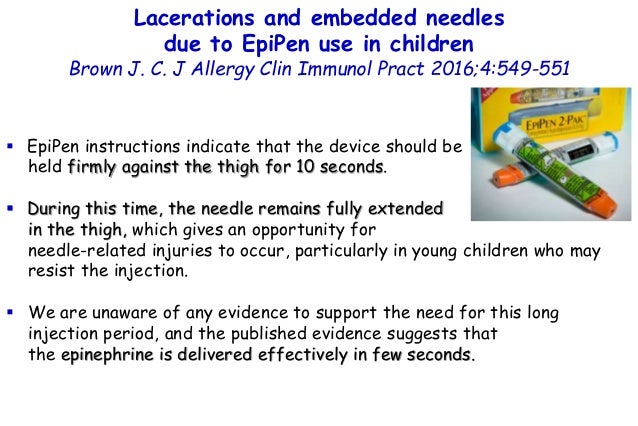 Lacerations and embedded needles due to EpiPen use in children
Brown J. C. J Allergy Clin Immunol Pract 2016;4:549-551

EPIPEN 2-PAK

▪ EpiPen instructions indicate that the device should be held firmly against the thigh for 10 seconds.

▪ During this time, the needle remains fully extended in the thigh, which gives an opportunity for needle-related injuries to occur, particularly in young children who may resist the injection.

▪ We are unaware of any evidence to support the need for this long injection period, and the published evidence suggests that the epinephrine is delivered effectively in few seconds.